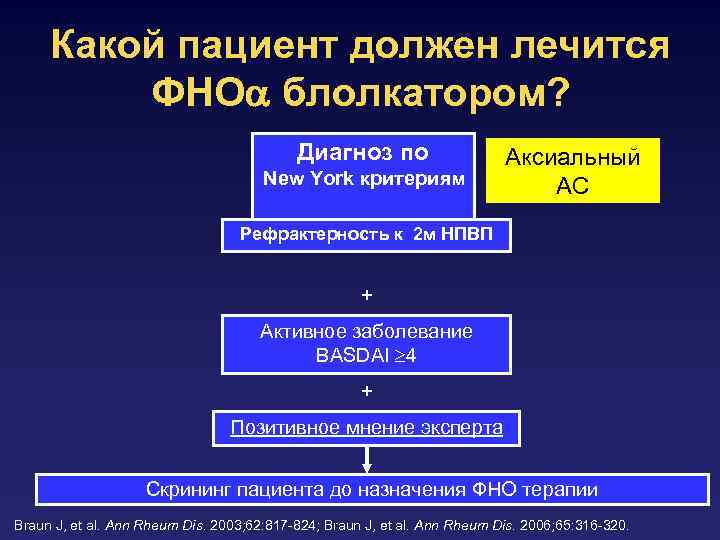 Какой пациент должен лечится ФНО$\alpha$ блолкатором?

Диагноз по New York критериям

Аксиальный АС

Рефрактерность к 2м НПВП

+

Активное заболевание BASDAI $\geq$4

+

Позитивное мнение эксперта

Скрининг пациента до назначения ФНО терапии

Braun J, et al. Ann Rheum Dis. 2003;62:817-824; Braun J, et al. Ann Rheum Dis. 2006;65:316-320.